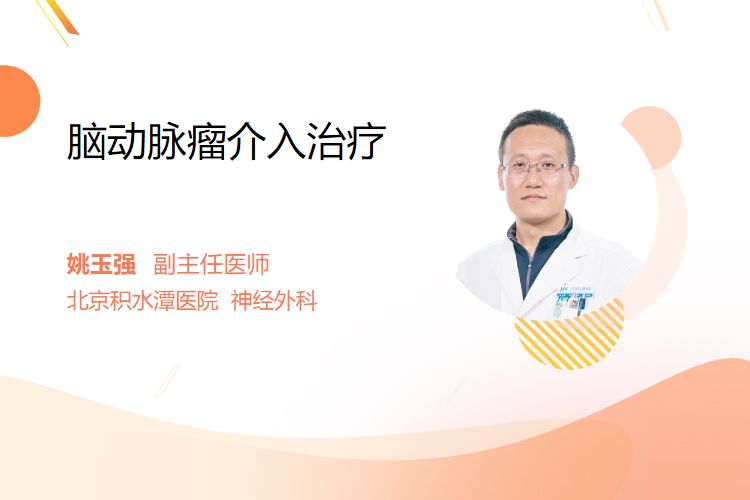 脑动脉瘤介入治疗

姚玉强 副主任医师
北京积水潭医院 神经外科